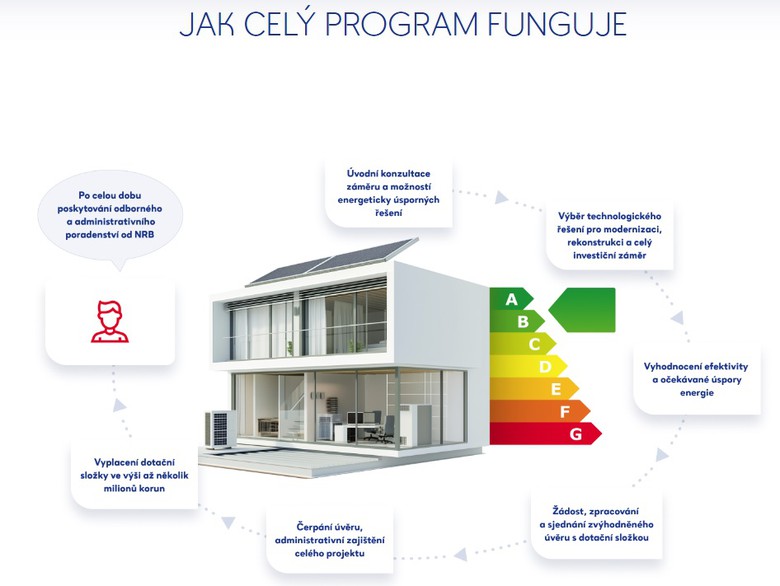 JAK CELÝ PROGRAM FUNGUJE

Po celou dobu poskytování odborného a administrativního poradenství od NRB

Úvodní konzultace záměru a možností energeticky úsporných řešení

Výběr technologického řešení pro modernizaci, rekonstrukci a celý investiční záměr

A
B
C
D
E
F
G

Vyhodnocení efektivity a očekávané úspory energie

Žádost, zpracování a sjednání zvýhodněného úvěru s dotační složkou

Čerpání úvěru, administrativní zajištění celého projektu

Vyplacení dotační složky ve výši až několik milionů korun